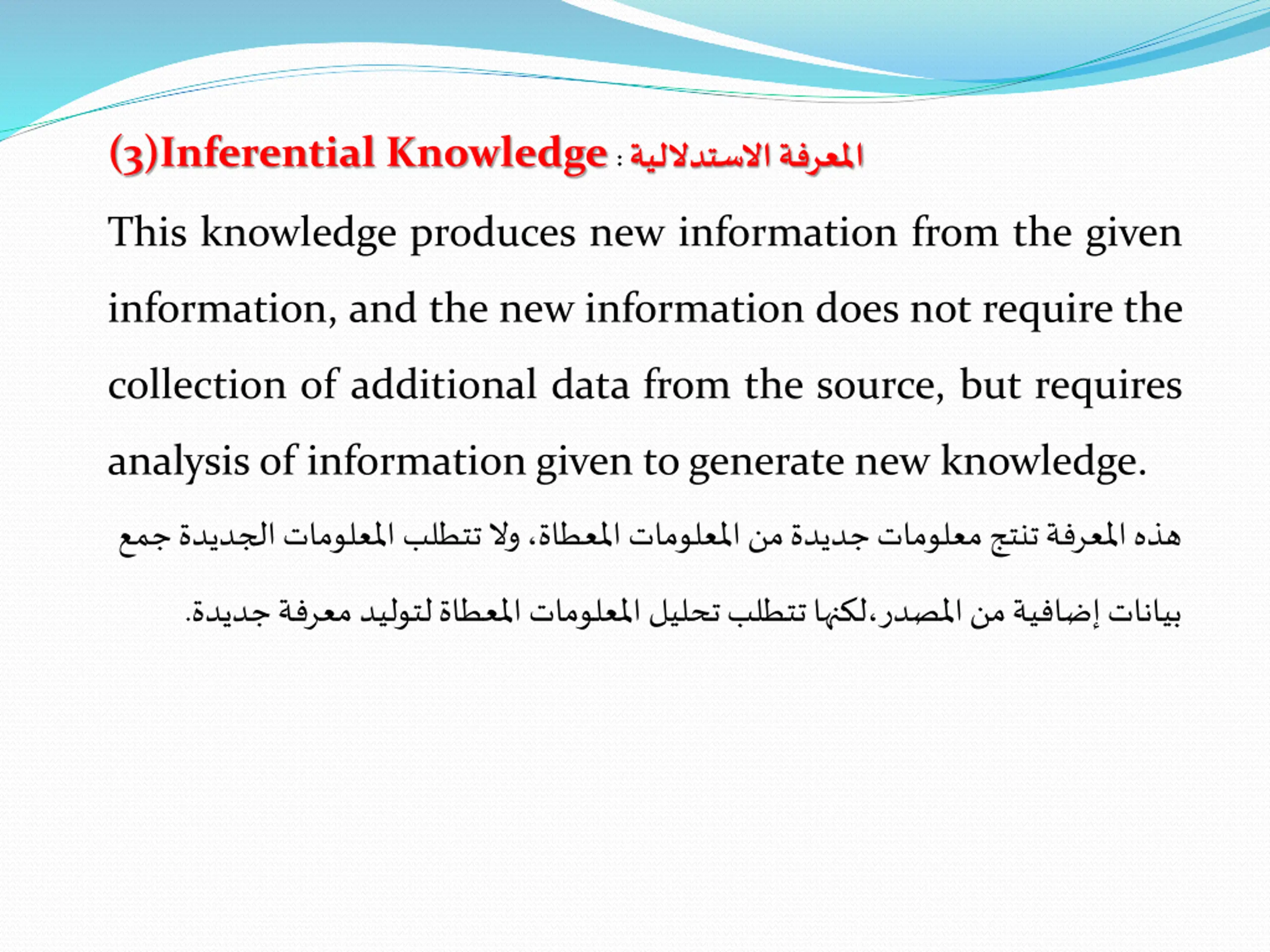 (3)Inferential Knowledge : المعرفة الاستدلالية

This knowledge produces new information from the given information, and the new information does not require the collection of additional data from the source, but requires analysis of information given to generate new knowledge.

هذه المعرفة تنتج معلومات جديدة من المعلومات المعطاة، ولا تتطلب المعلومات الجديدة جمع بيانات إضافية من المصدر،لكنها تتطلب تحليل المعلومات المعطاة لتوليد معرفة جديدة.